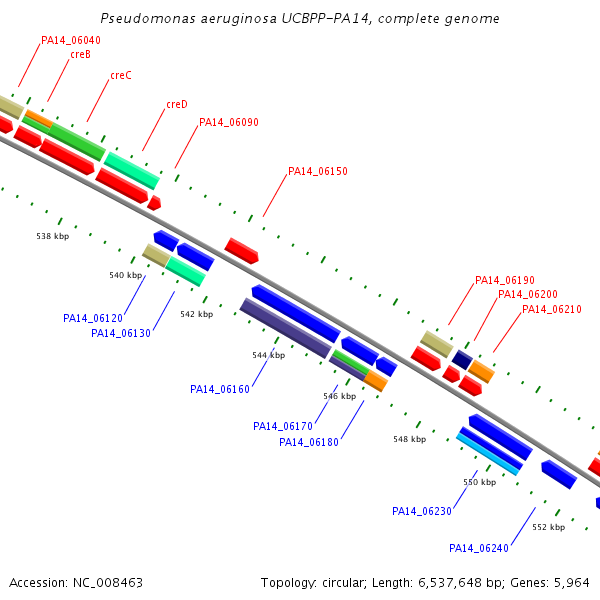 Pseudomonas aeruginosa UCBPP-PA14, complete genome

PA14_06040
creB
creC
creD
PA14_06090
PA14_06150
538 kbp
540 kbp
PA14_06120
PA14_06130
542 kbp
544 kbp
PA14_06160
546 kbp
PA14_06170
PA14_06180
PA14_06190
PA14_06200
PA14_06210
548 kbp
550 kbp
PA14_06230
552 kbp
PA14_06240

Accession: NC_008463

Topology: circular; Length: 6,537,648 bp; Genes: 5,964